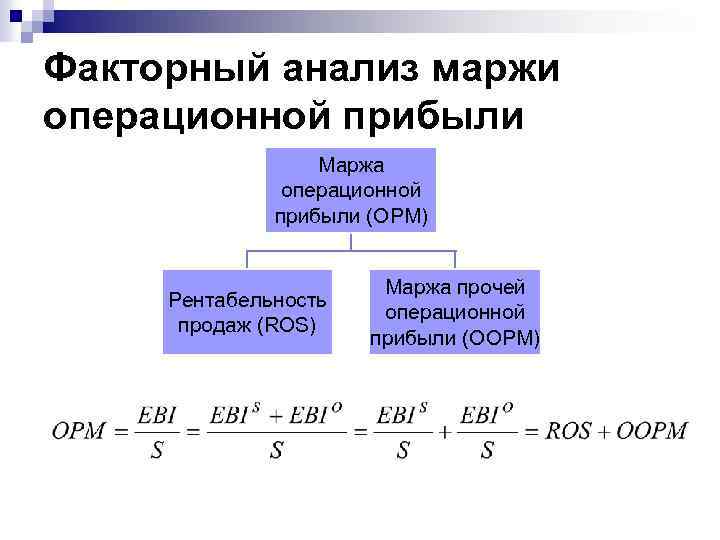 Факторный анализ маржи операционной прибыли

Маржа операционной прибыли (OPM)

Рентабельность продаж (ROS)

Маржа прочей операционной прибыли (OOPM)

$OPM = \frac{EBI}{S} = \frac{EBI^S + EBI^O}{S} = \frac{EBI^S}{S} + \frac{EBI^O}{S} = ROS + OOPM$